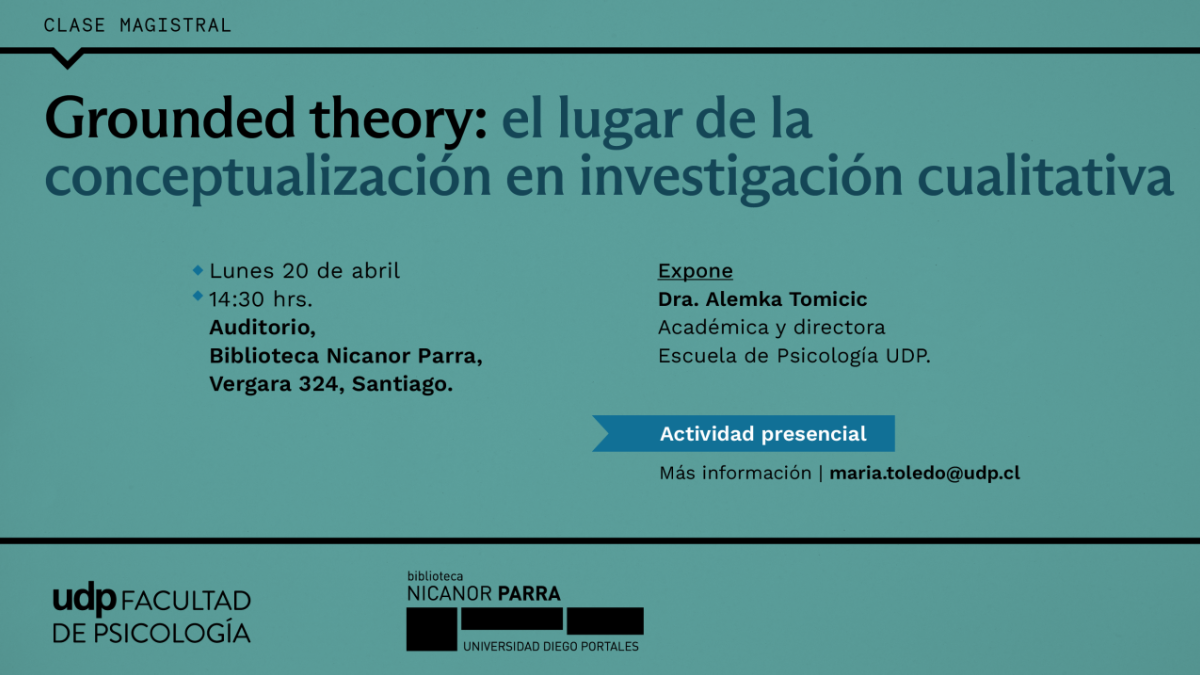 CLASE MAGISTRAL

Grounded theory: el lugar de la conceptualización en investigación cualitativa

Lunes 20 de abril
14:30 hrs.
Auditorio,
Biblioteca Nicanor Parra,
Vergara 324, Santiago.

Expone
Dra. Alemka Tomicic
Académica y directora
Escuela de Psicología UDP.

Actividad presencial

Más información | maria.toledo@udp.cl

udp FACULTAD DE PSICOLOGÍA

biblioteca
NICANOR PARRA
UNIVERSIDAD DIEGO PORTALES